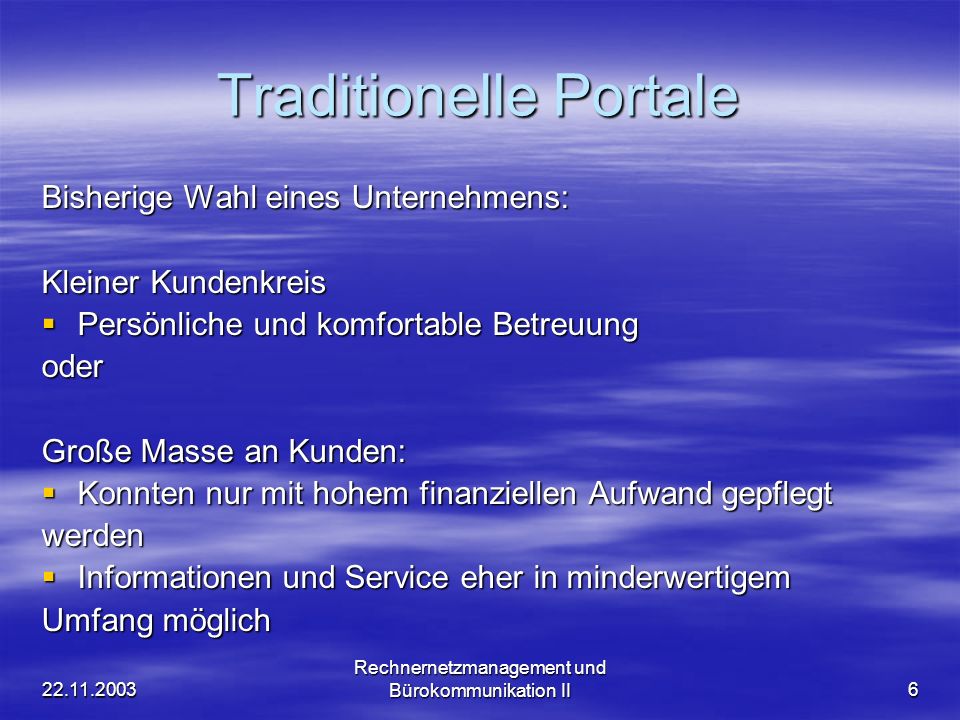 Traditionelle Portale

Bisherige Wahl eines Unternehmens:

Kleiner Kundenkreis
▪ Persönliche und komfortable Betreuung
oder

Große Masse an Kunden:
▪ Konnten nur mit hohem finanziellen Aufwand gepflegt werden
▪ Informationen und Service eher in minderwertigem Umfang möglich

22.11.2003

Rechnernetzmanagement und Bürokommunikation II

6